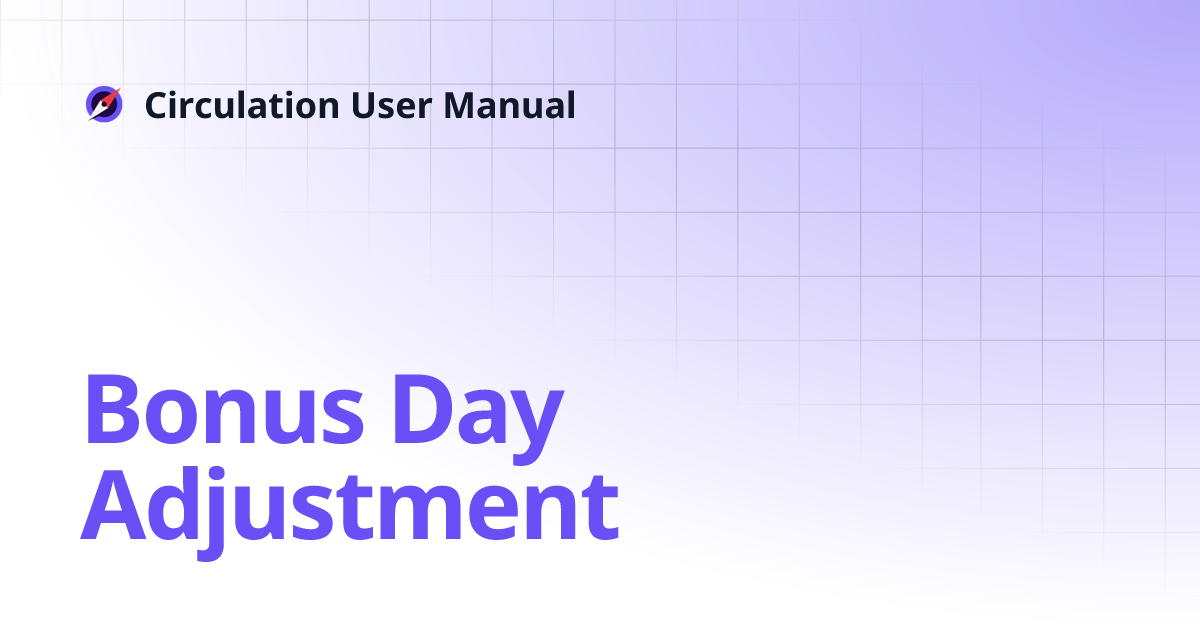 Circulation User Manual

Bonus Day Adjustment